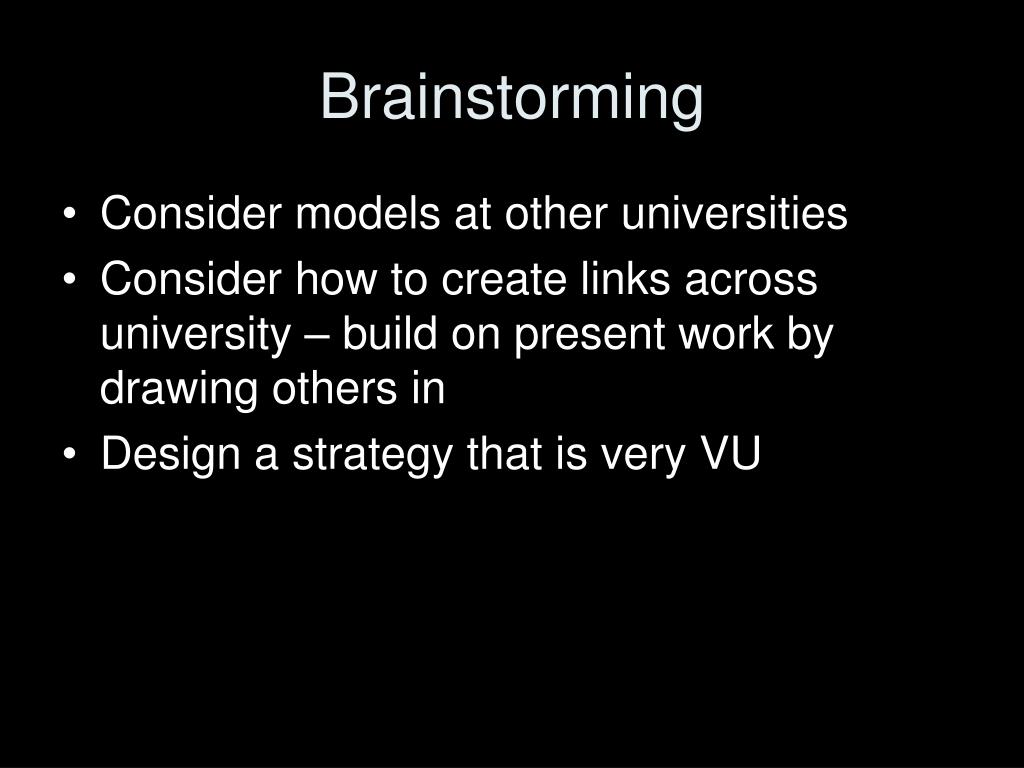 Brainstorming

• Consider models at other universities
• Consider how to create links across university – build on present work by drawing others in
• Design a strategy that is very VU